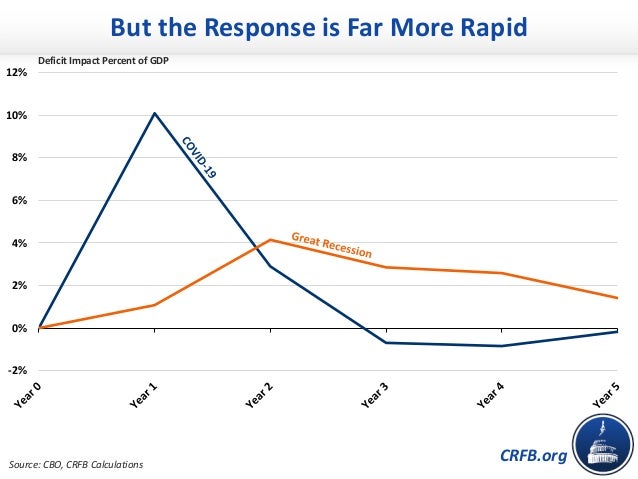 But the Response is Far More Rapid

Deficit Impact Percent of GDP

12%
10%
8%
6%
4%
2%
0%
-2%

COVID-19
Great Recession

Year 0
Year 1
Year 2
Year 3
Year 4
Year 5

Source: CBO, CRFB Calculations

CRFB.org